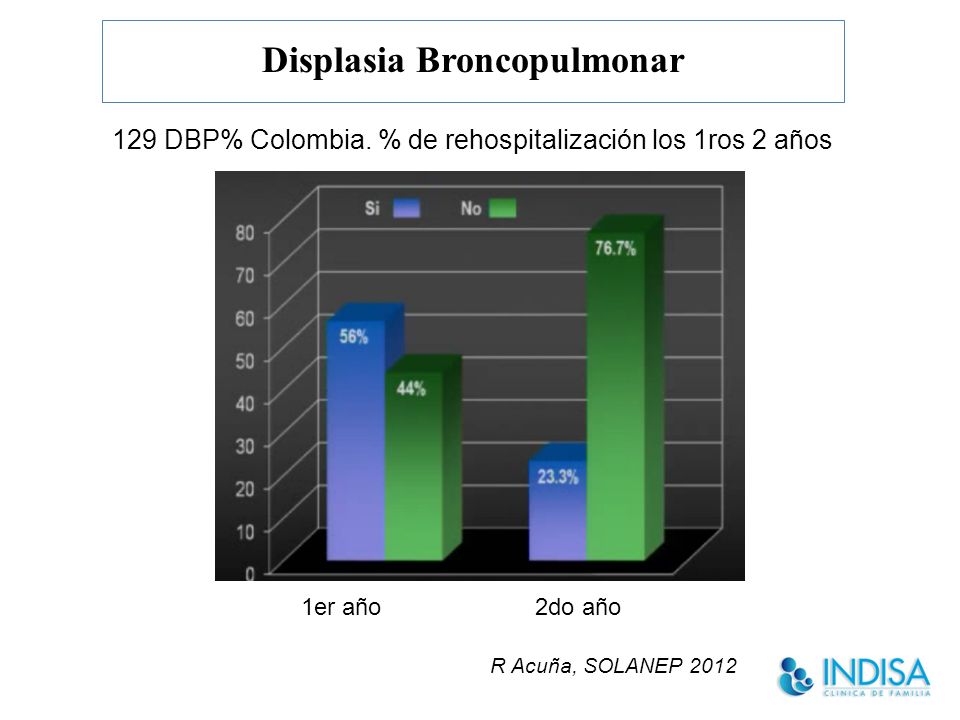 Displasia Broncopulmonar

129 DBP% Colombia. % de rehospitalización los 1ros 2 años

Si No

80
70
60
50
40
30
20
10
0

56%
44%
23.3%
76.7%

1er año 2do año

R Acuña, SOLANEP 2012

INDISA
CLINICA DE FAMILIA